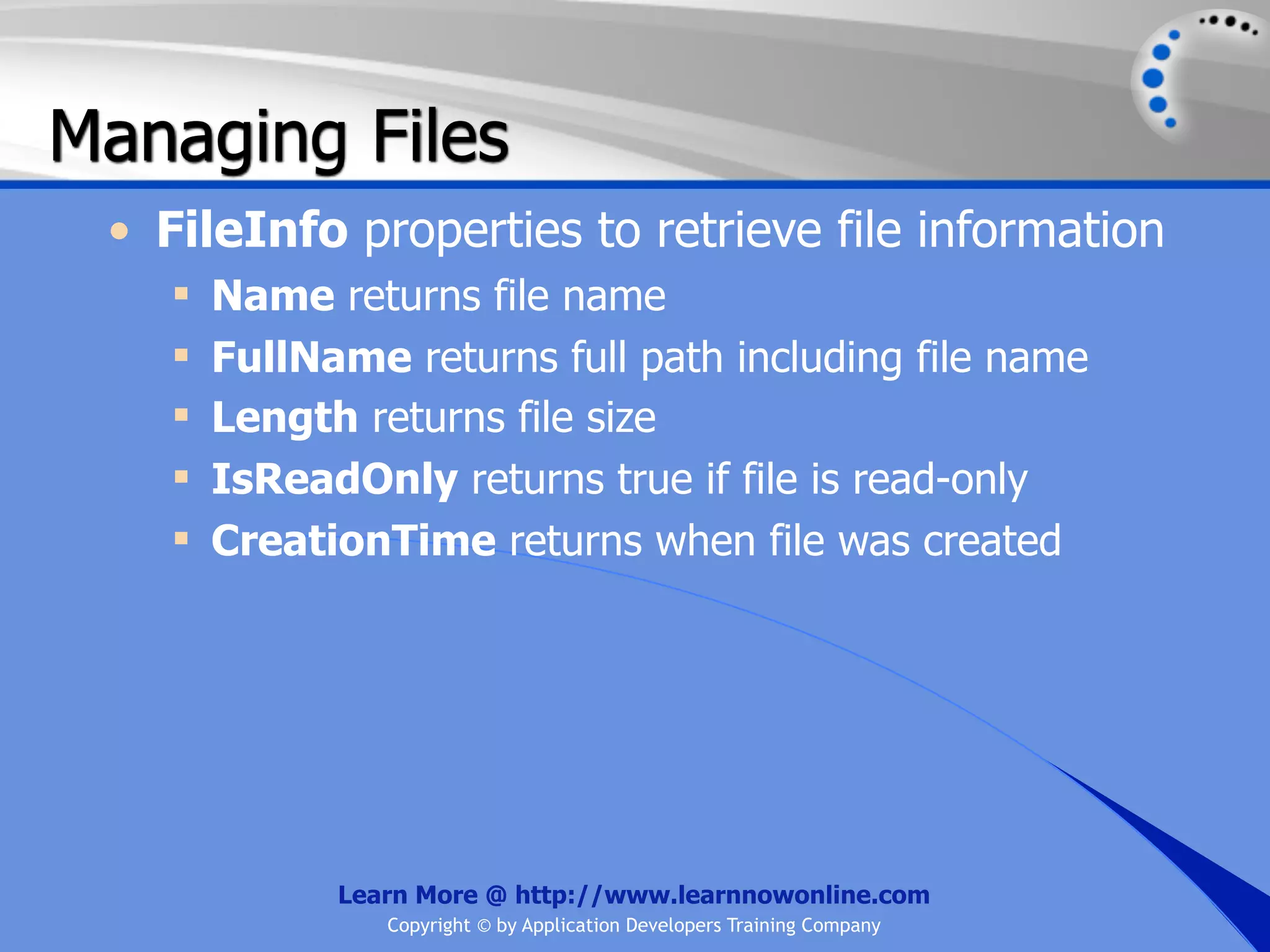 Managing Files

• FileInfo properties to retrieve file information
  ▪ Name returns file name
  ▪ FullName returns full path including file name
  ▪ Length returns file size
  ▪ IsReadOnly returns true if file is read-only
  ▪ CreationTime returns when file was created

Learn More @ http://www.learnnowonline.com
Copyright © by Application Developers Training Company